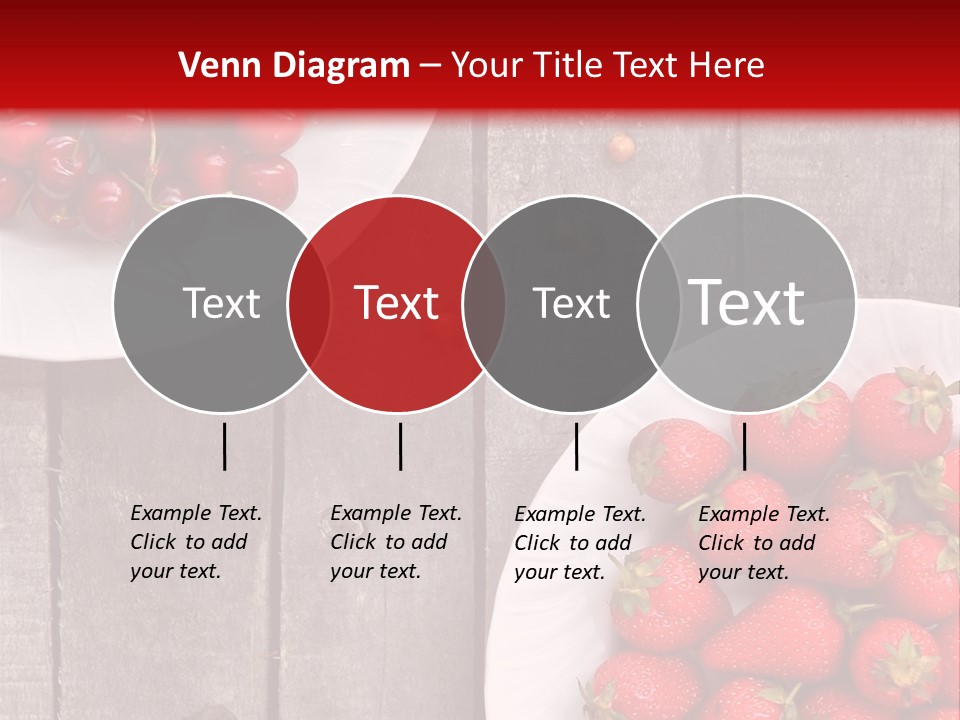 Venn Diagram – Your Title Text Here

Text

Text

Text

Text

Example Text. Click to add your text.

Example Text. Click to add your text.

Example Text. Click to add your text.

Example Text. Click to add your text.